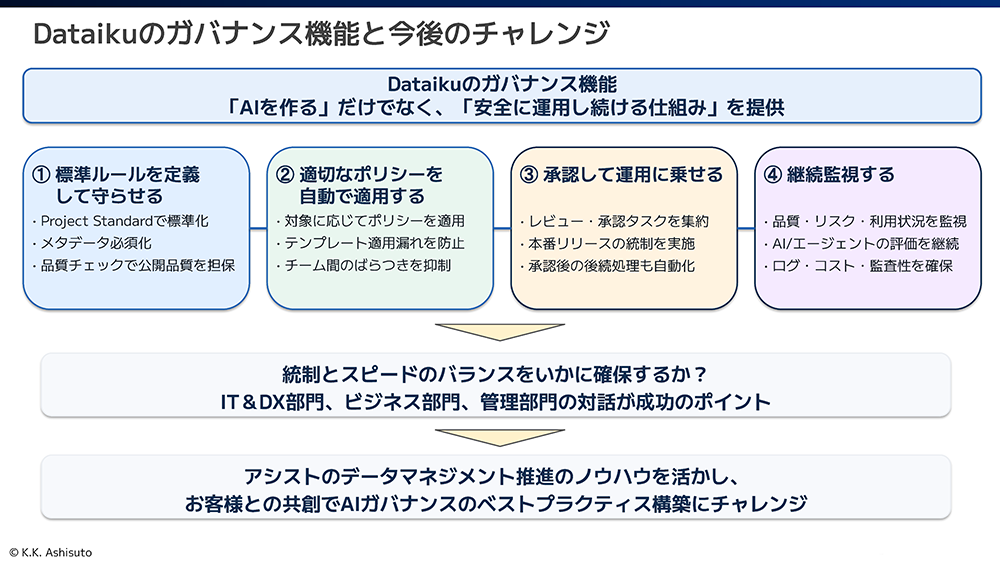 Dataikuのガバナンス機能と今後のチャレンジ

Dataikuのガバナンス機能
「AIを作る」だけでなく、「安全に運用し続ける仕組み」を提供

① 標準ルールを定義して守らせる
・Project Standardで標準化
・メタデータ必須化
・品質チェックで公開品質を担保

② 適切なポリシーを自動で適用する
・対象に応じてポリシーを適用
・テンプレート適用漏れを防止
・チーム間のばらつきを抑制

③ 承認して運用に乗せる
・レビュー・承認タスクを集約
・本番リリースの統制を実施
・承認後の後続処理も自動化

④ 継続監視する
・品質・リスク・利用状況を監視
・AI/エージェントの評価を継続
・ログ・コスト・監査性を確保

統制とスピードのバランスをいかに確保するか？
IT＆DX部門、ビジネス部門、管理部門の対話が成功のポイント

アシストのデータマネジメント推進のノウハウを活かし、
お客様との共創でAIガバナンスのベストプラクティス構築にチャレンジ

© K.K. Ashisuto